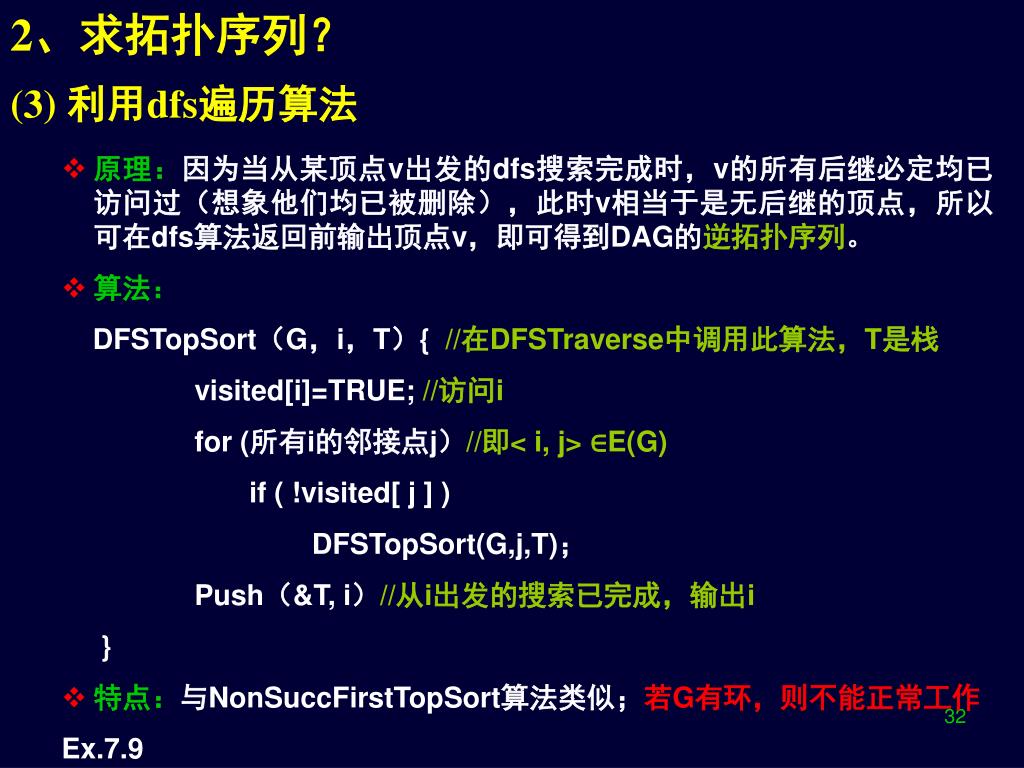 2、求拓扑序列？

(3) 利用dfs遍历算法

❖ 原理：因为当从某顶点v出发的dfs搜索完成时，v的所有后继必定均已访问过（想象他们均已被删除），此时v相当于是无后继的顶点，所以可在dfs算法返回前输出顶点v，即可得到DAG的逆拓扑序列。

❖ 算法：

DFSTopSort（G，i，T）{ //在DFSTraverse中调用此算法，T是栈

visited[i]=TRUE; //访问i

for (所有i的邻接点j）//即< i, j> ∈E(G)

if ( !visited[ j ] )

DFSTopSort(G,j,T)；

Push（&T, i）//从i出发的搜索已完成，输出i

}

❖ 特点：与NonSuccFirstTopSort算法类似；若G有环，则不能正常工作

32

Ex.7.9